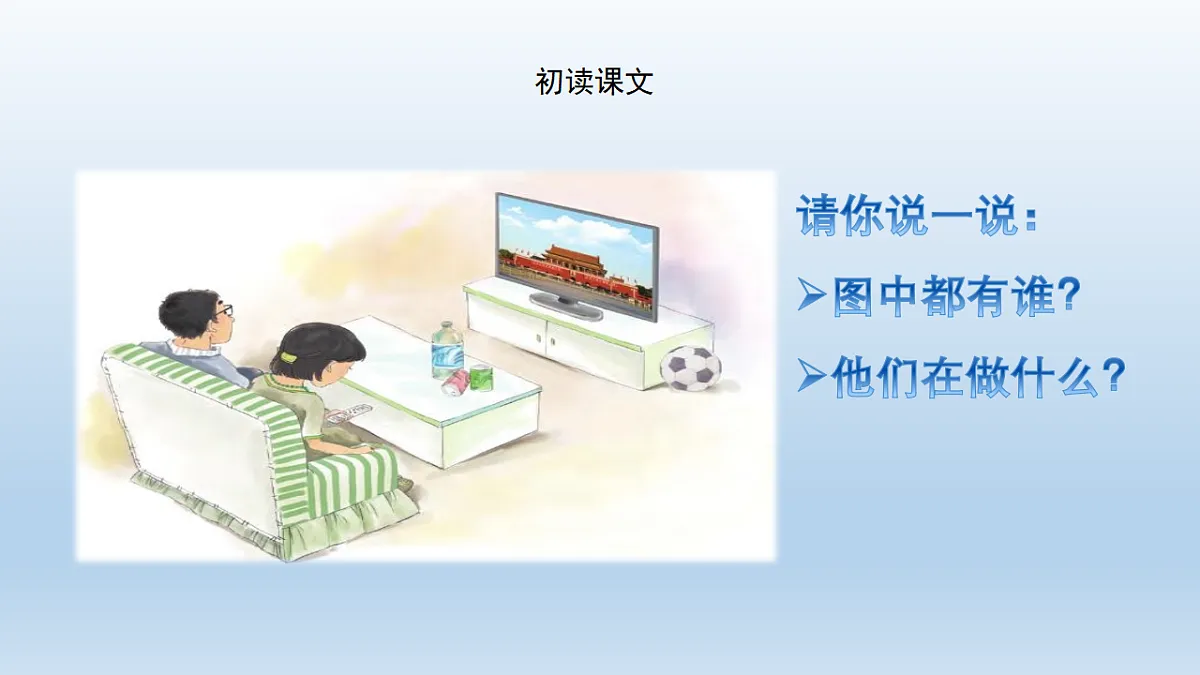 初读课文

请你说一说：

➢图中都有谁？

➢他们在做什么？